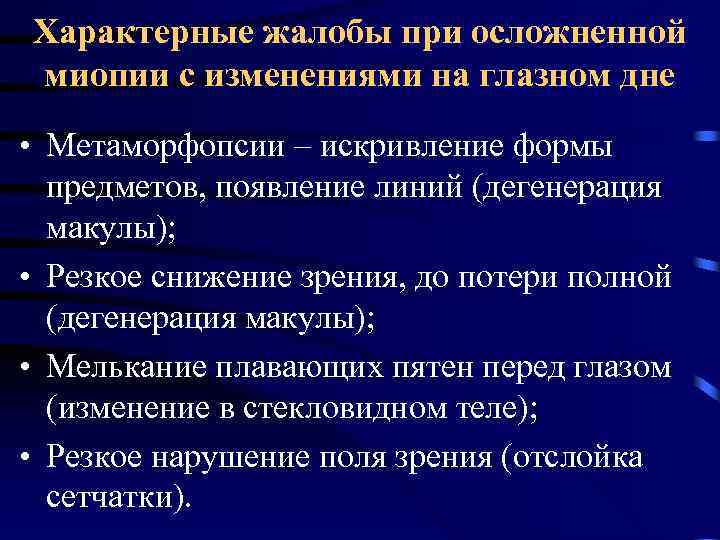 Характерные жалобы при осложненной миопии с изменениями на глазном дне

• Метаморфопсии – искривление формы предметов, появление линий (дегенерация макулы);
• Резкое снижение зрения, до потери полной (дегенерация макулы);
• Мелькание плавающих пятен перед глазом (изменение в стекловидном теле);
• Резкое нарушение поля зрения (отслойка сетчатки).